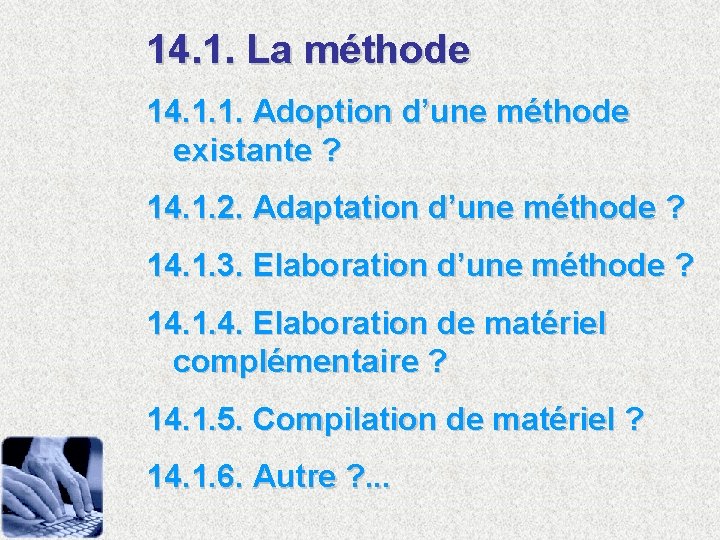 14.1. La méthode

14.1.1. Adoption d’une méthode existante ?

14.1.2. Adaptation d’une méthode ?

14.1.3. Elaboration d’une méthode ?

14.1.4. Elaboration de matériel complémentaire ?

14.1.5. Compilation de matériel ?

14.1.6. Autre ?...